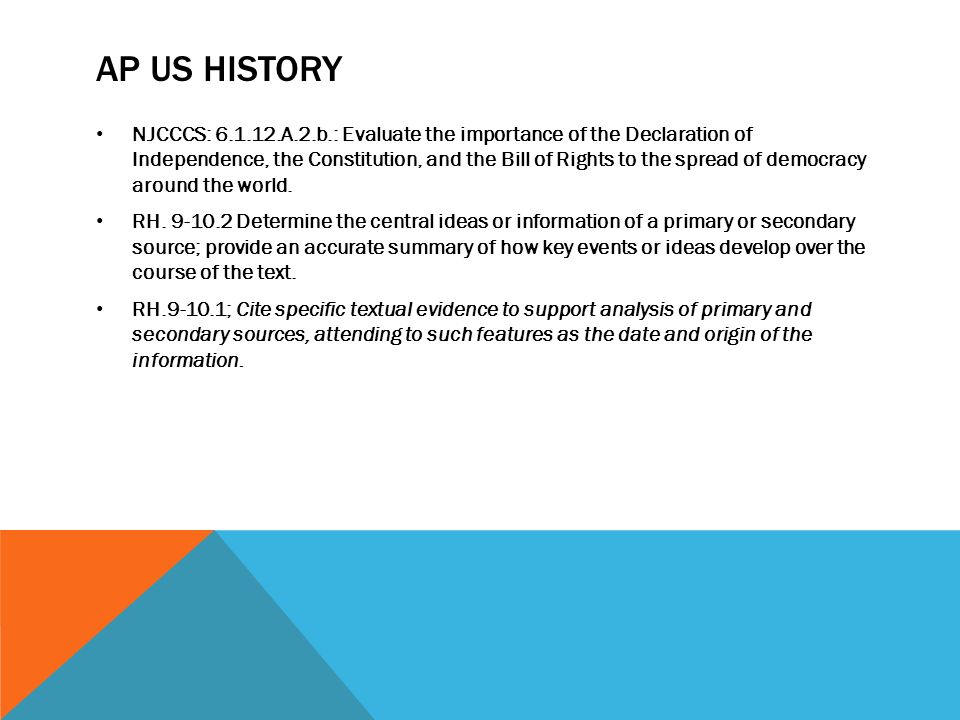 AP US HISTORY

• NJCCCS: 6.1.12.A.2.b.: Evaluate the importance of the Declaration of Independence, the Constitution, and the Bill of Rights to the spread of democracy around the world.

• RH. 9-10.2 Determine the central ideas or information of a primary or secondary source; provide an accurate summary of how key events or ideas develop over the course of the text.

• RH.9-10.1; Cite specific textual evidence to support analysis of primary and secondary sources, attending to such features as the date and origin of the information.